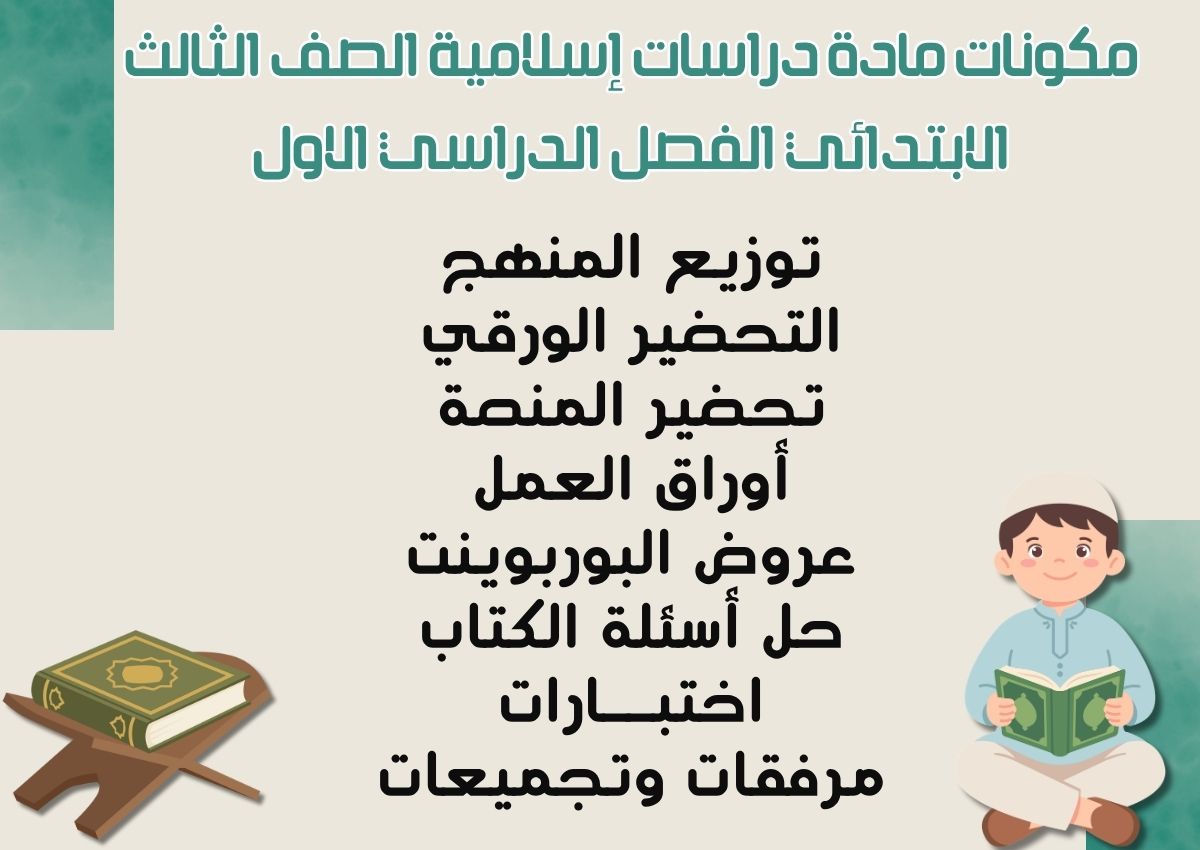 مكونات مادة دراسات إسلامية الصف الثالث الابتدائي الفصل الدراسي الاول

توزيع المنهج
التحضير الورقي
تحضير المنصة
أوراق العمل
عروض البوربوينت
حل أسئلة الكتاب
اختبـــارات
مرفقات وتجميعات